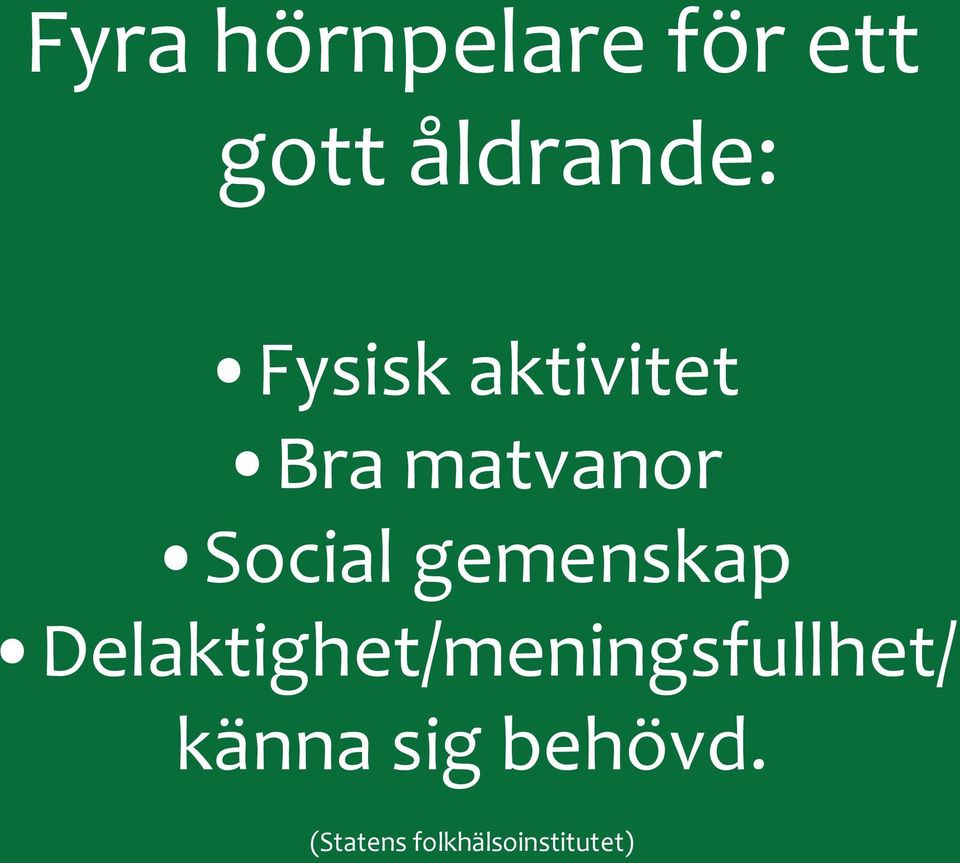 Fyra hörnpelare för ett gott åldrande:

• Fysisk aktivitet
• Bra matvanor
• Social gemenskap
• Delaktighet/meningsfullhet/ känna sig behövd.

(Statens folkhälsoinstitutet)